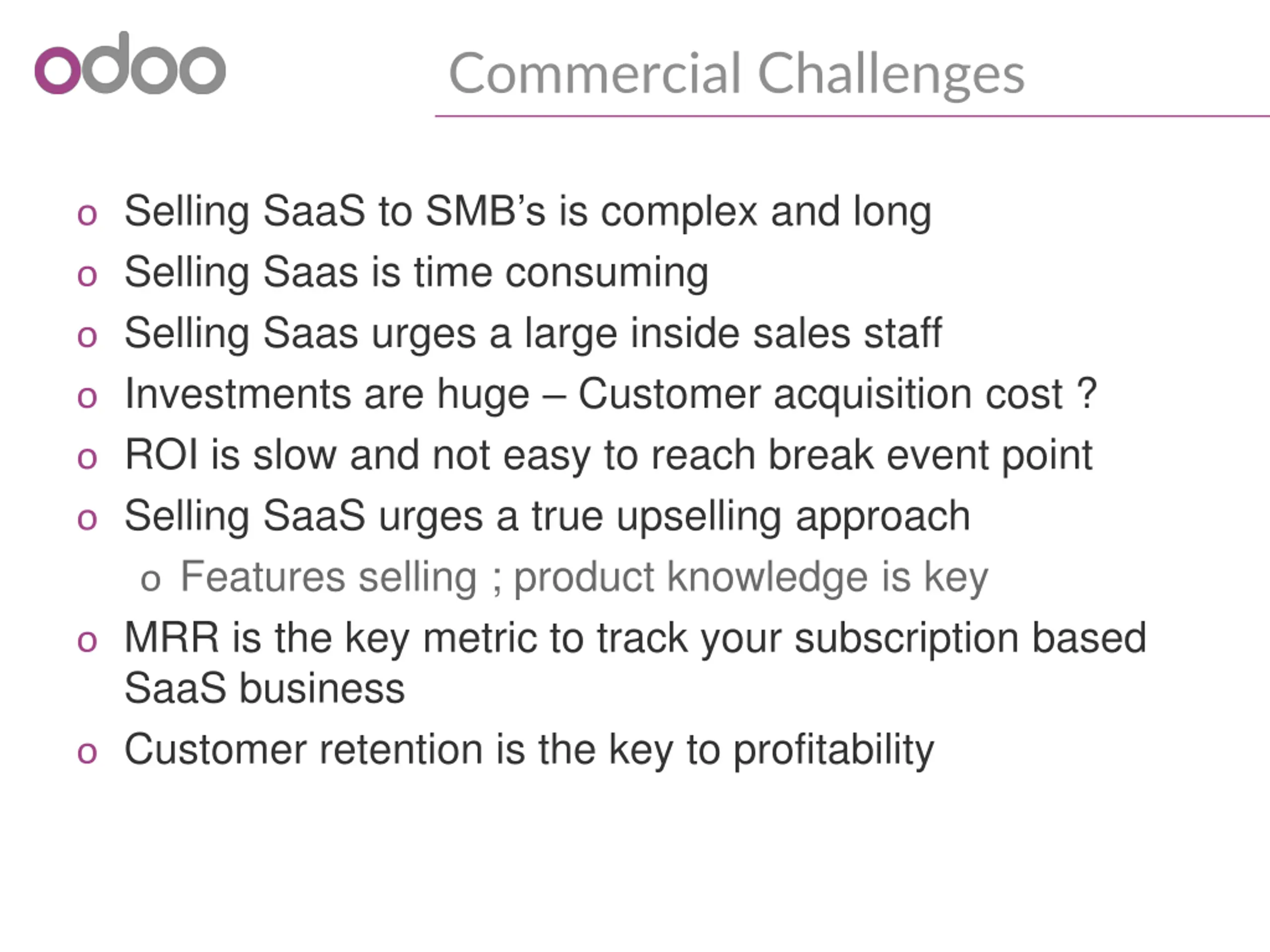 odoo

Commercial Challenges

o Selling SaaS to SMB’s is complex and long
o Selling Saas is time consuming
o Selling Saas urges a large inside sales staff
o Investments are huge – Customer acquisition cost ?
o ROI is slow and not easy to reach break event point
o Selling SaaS urges a true upselling approach
 o Features selling ; product knowledge is key
o MRR is the key metric to track your subscription based SaaS business
o Customer retention is the key to profitability